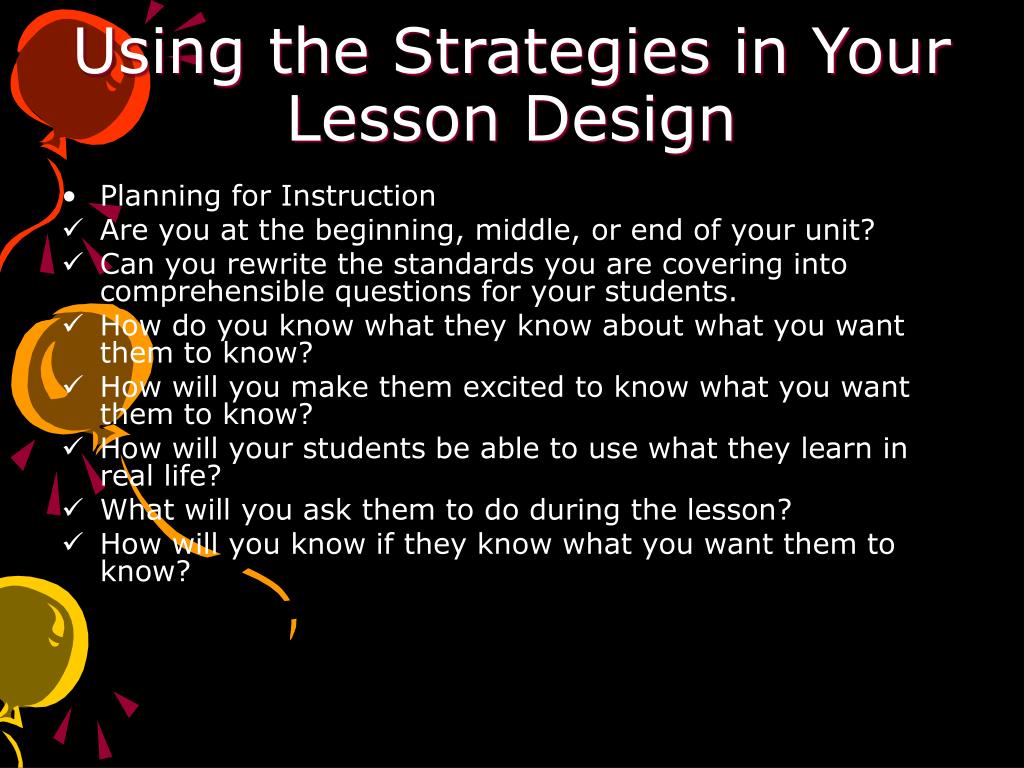 Using the Strategies in Your Lesson Design

• Planning for Instruction
✓ Are you at the beginning, middle, or end of your unit?
✓ Can you rewrite the standards you are covering into comprehensible questions for your students.
✓ How do you know what they know about what you want them to know?
✓ How will you make them excited to know what you want them to know?
✓ How will your students be able to use what they learn in real life?
✓ What will you ask them to do during the lesson?
✓ How will you know if they know what you want them to know?